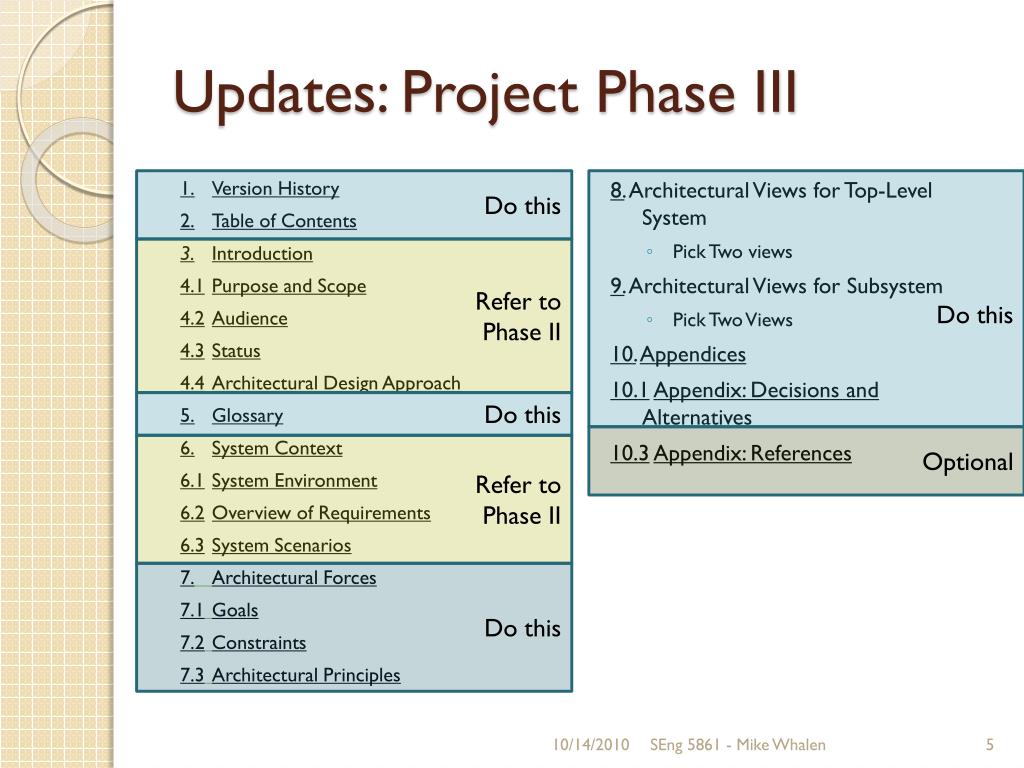 Updates: Project Phase III

1. Version History
2. Table of Contents

Do this

3. Introduction
4.1 Purpose and Scope
4.2 Audience
4.3 Status
4.4 Architectural Design Approach

Refer to Phase II

5. Glossary

Do this

6. System Context
6.1 System Environment
6.2 Overview of Requirements
6.3 System Scenarios

Refer to Phase II

7. Architectural Forces
7.1 Goals
7.2 Constraints
7.3 Architectural Principles

Do this

8. Architectural Views for Top-Level System
◦ Pick Two views
9. Architectural Views for Subsystem
◦ Pick Two Views
10. Appendices
10.1 Appendix: Decisions and Alternatives

Do this

10.3 Appendix: References

Optional

10/14/2010 SEng 5861 - Mike Whalen 5